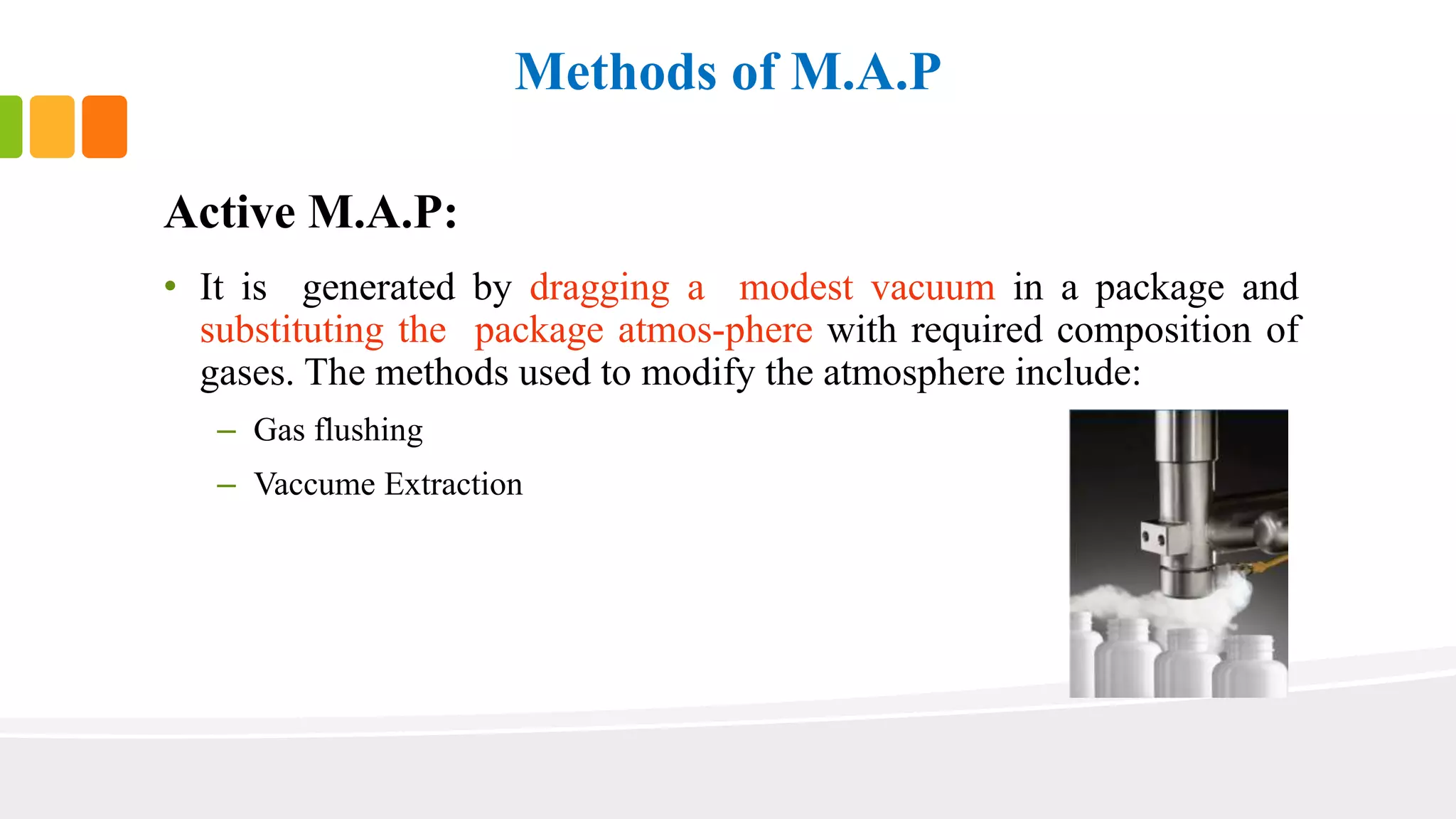 Methods of M.A.P

Active M.A.P:

• It is generated by dragging a modest vacuum in a package and substituting the package atmos-phere with required composition of gases. The methods used to modify the atmosphere include:

– Gas flushing

– Vaccume Extraction